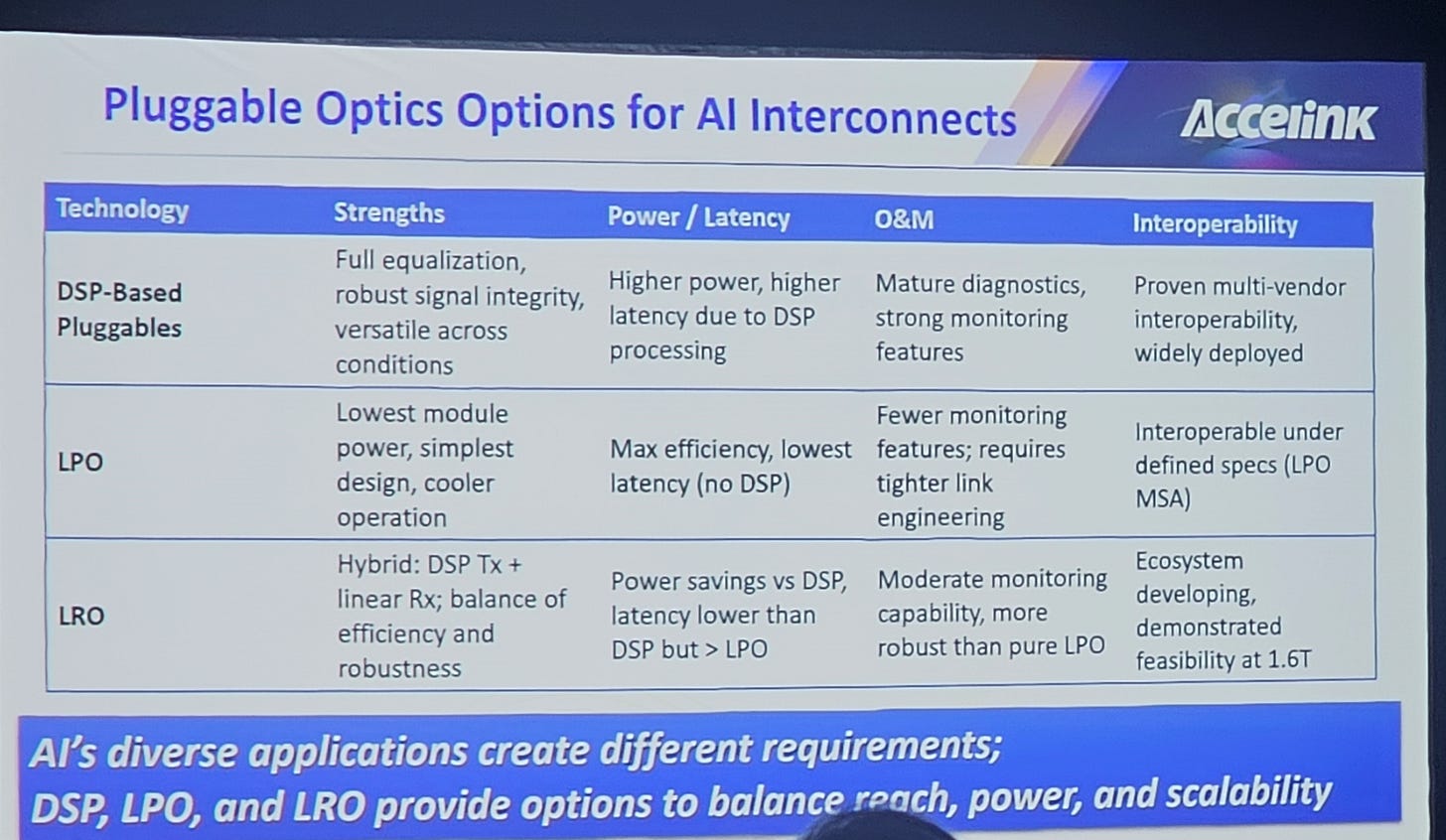 Pluggable Optics Options for AI Interconnects

Accelink

| Technology | Strengths | Power / Latency | O&M | Interoperability |
|---|---|---|---|---|
| DSP-Based Pluggables | Full equalization, robust signal integrity, versatile across conditions | Higher power, higher latency due to DSP processing | Mature diagnostics, strong monitoring features | Proven multi-vendor interoperability, widely deployed |
| LPO | Lowest module power, simplest design, cooler operation | Max efficiency, lowest latency (no DSP) | Fewer monitoring features; requires tighter link engineering | Interoperable under defined specs (LPO MSA) |
| LRO | Hybrid: DSP Tx + linear Rx; balance of efficiency and robustness | Power savings vs DSP, latency lower than DSP but > LPO | Moderate monitoring capability, more robust than pure LPO | Ecosystem developing, demonstrated feasibility at 1.6T |

AI's diverse applications create different requirements;
DSP, LPO, and LRO provide options to balance reach, power, and scalability